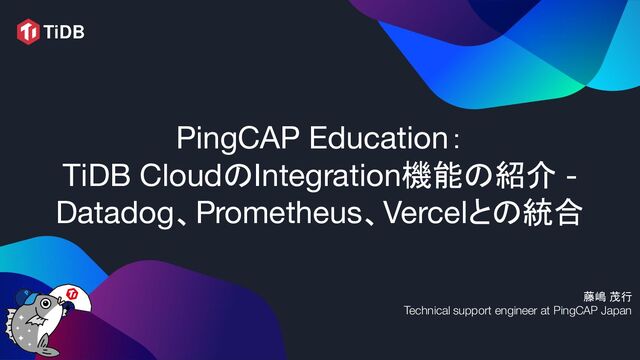 TiDB

PingCAP Education：
TiDB CloudのIntegration機能の紹介 -
Datadog、Prometheus、Vercelとの統合

藤嶋 茂行
Technical support engineer at PingCAP Japan